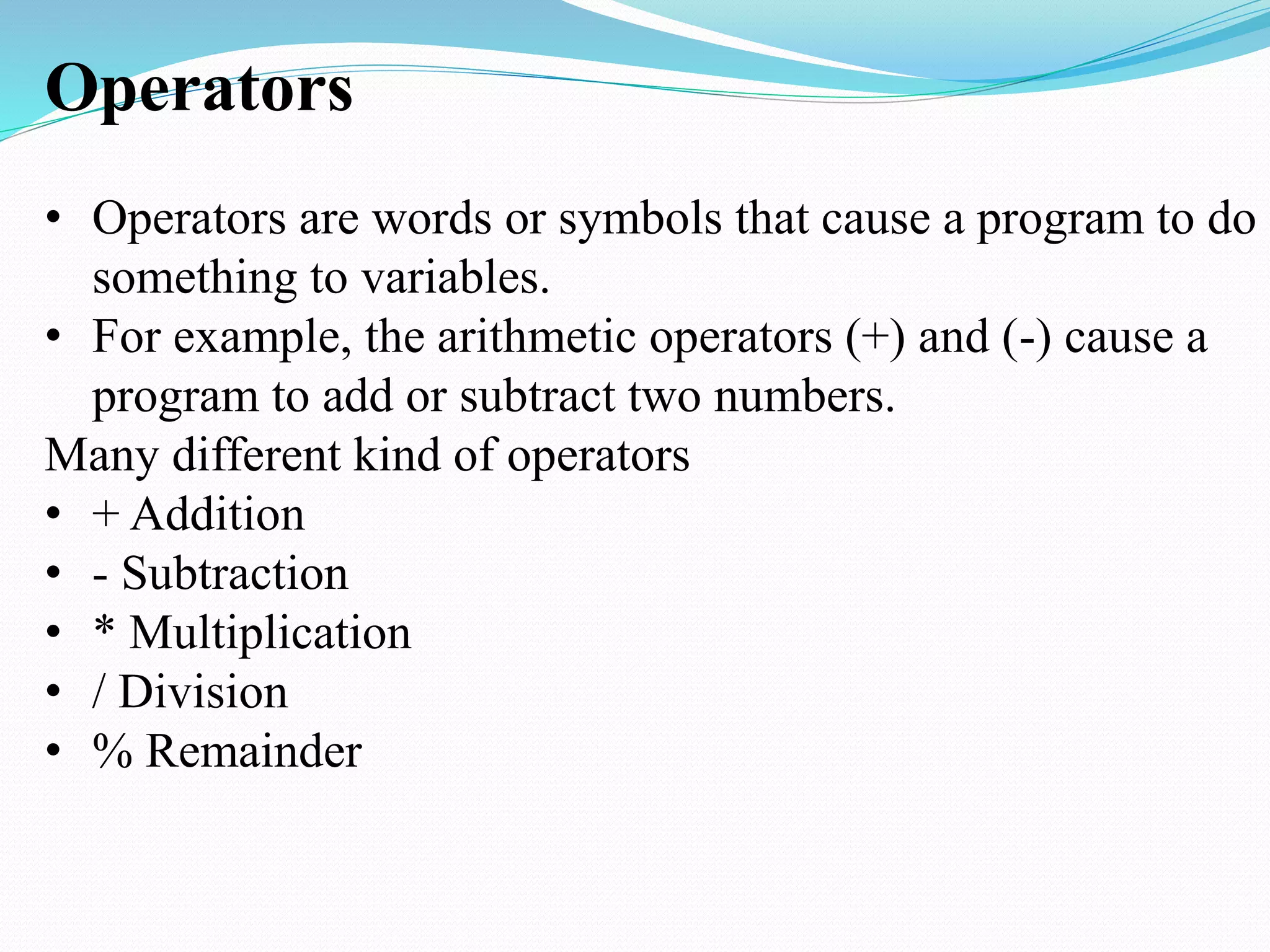 Operators

• Operators are words or symbols that cause a program to do something to variables.
• For example, the arithmetic operators (+) and (-) cause a program to add or subtract two numbers.

Many different kind of operators
• + Addition
• - Subtraction
• * Multiplication
• / Division
• % Remainder